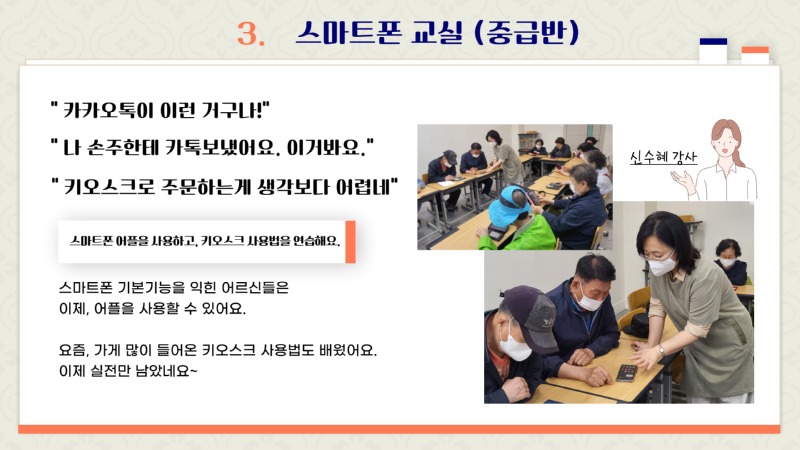 3. 스마트폰 교실 (중급반)

" 카카오톡이 이런 거구나!"

" 나 손주한테 카톡보냈어요. 이거봐요."

" 키오스크로 주문하는게 생각보다 어렵네"

스마트폰 어플을 사용하고, 키오스크 사용법을 연습해요.

스마트폰 기본기능을 익힌 어르신들은
이제, 어플을 사용할 수 있어요.

요즘, 가게 많이 들어온 키오스크 사용법도 배웠어요.
이제 실전만 남았네요~

신수혜 강사